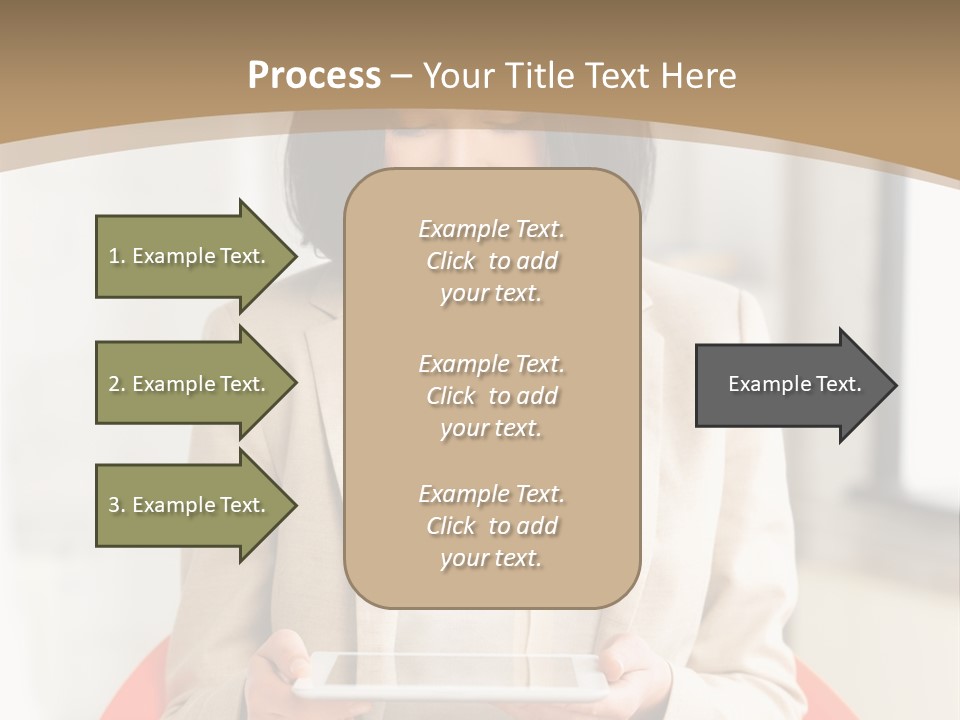 Process – Your Title Text Here

1. Example Text.

2. Example Text.

3. Example Text.

Example Text. Click to add your text.

Example Text. Click to add your text.

Example Text. Click to add your text.

Example Text.